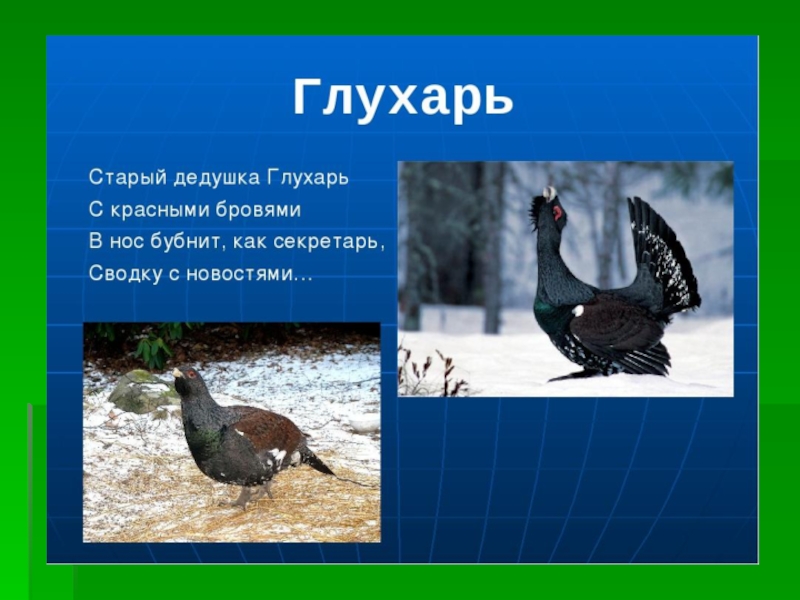 Глухарь

Старый дедушка Глухарь
С красными бровями
В нос бубнит, как секретарь,
Сводку с новостями…